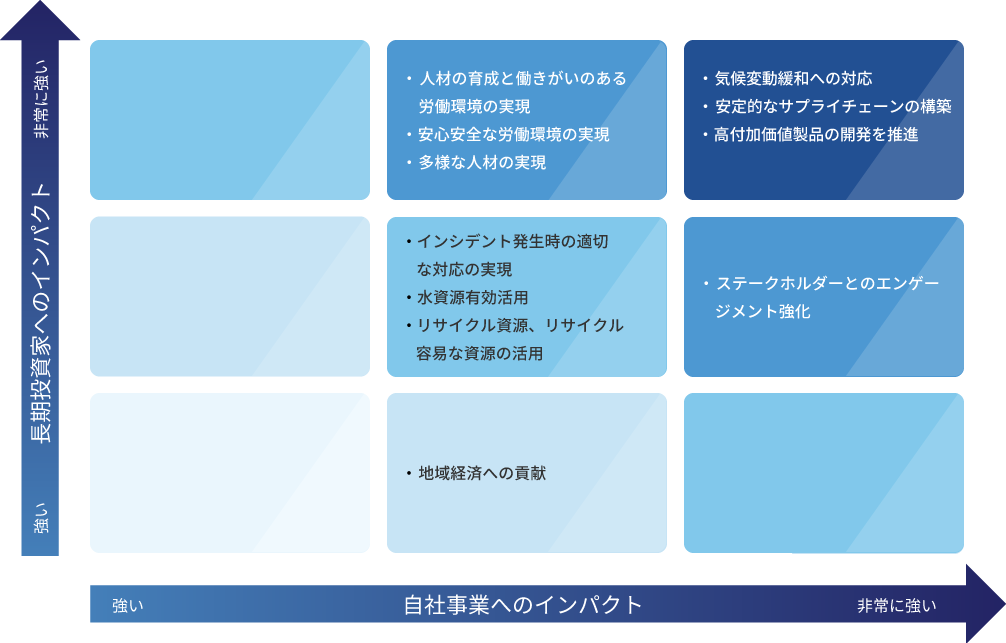 非常に強い

長期投資家へのインパクト

強い

・人材の育成と働きがいのある労働環境の実現
・安心安全な労働環境の実現
・多様な人材の実現

・気候変動緩和への対応
・安定的なサプライチェーンの構築
・高付加価値製品の開発を推進

・インシデント発生時の適切な対応の実現
・水資源有効活用
・リサイクル資源、リサイクル容易な資源の活用

・ステークホルダーとのエンゲージメント強化

・地域経済への貢献

強い

自社事業へのインパクト

非常に強い